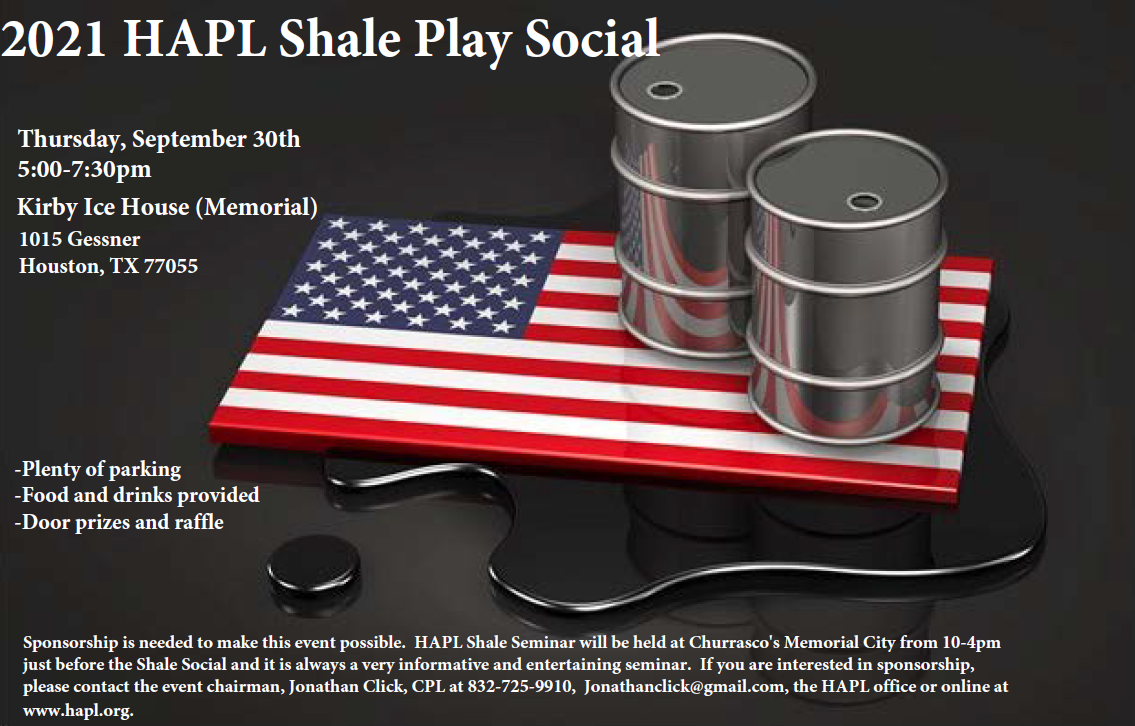 2021 HAPL Shale Play Social

Thursday, September 30th
5:00-7:30pm

Kirby Ice House (Memorial)
1015 Gessner
Houston, TX 77055

-Plenty of parking
-Food and drinks provided
-Door prizes and raffle

Sponsorship is needed to make this event possible. HAPL Shale Seminar will be held at Churrasco's Memorial City from 10-4pm just before the Shale Social and it is always a very informative and entertaining seminar. If you are interested in sponsorship, please contact the event chairman, Jonathan Click, CPL at 832-725-9910, Jonathanclick@gmail.com, the HAPL office or online at www.hapl.org.